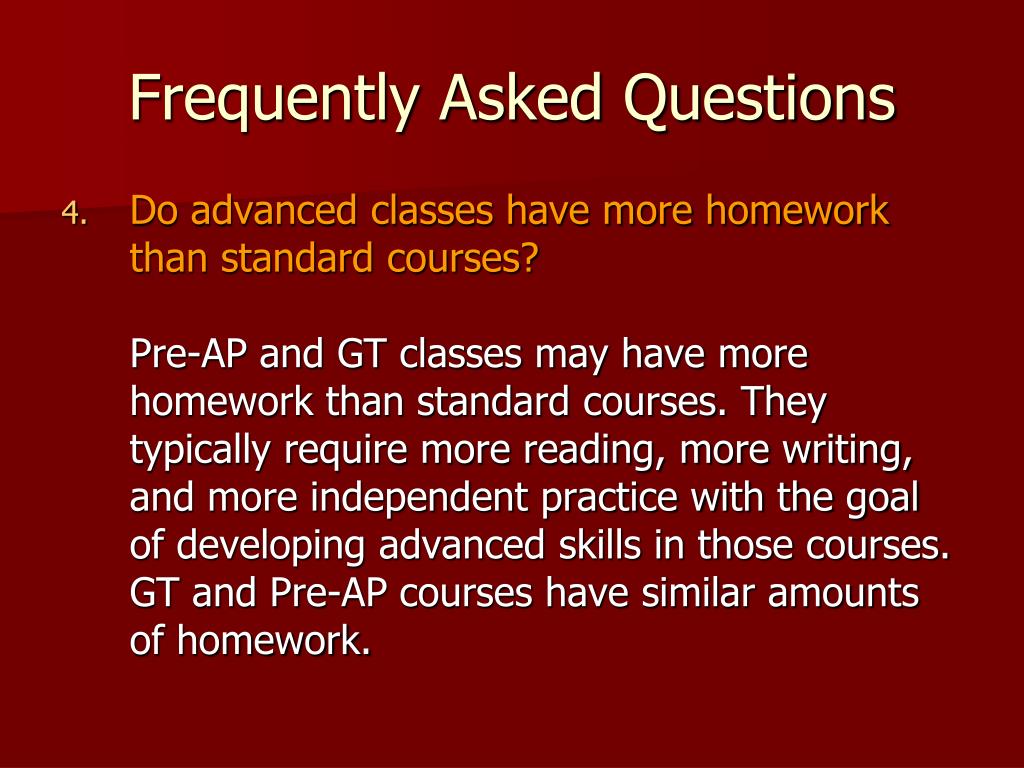 Frequently Asked Questions

4. Do advanced classes have more homework than standard courses?

Pre-AP and GT classes may have more homework than standard courses. They typically require more reading, more writing, and more independent practice with the goal of developing advanced skills in those courses. GT and Pre-AP courses have similar amounts of homework.